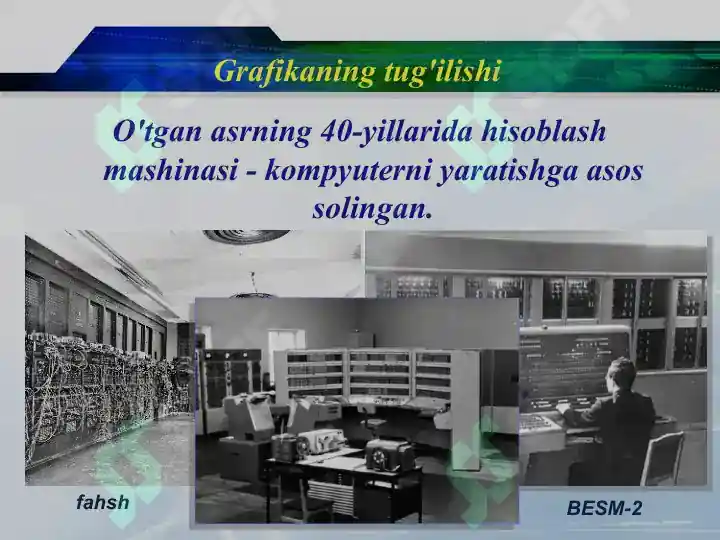 Grafikaning tug'ilishi

O'tgan asrning 40-yillarida hisoblash mashinasi - kompyuterni yaratishga asos solingan.

fahsh

BESM-2